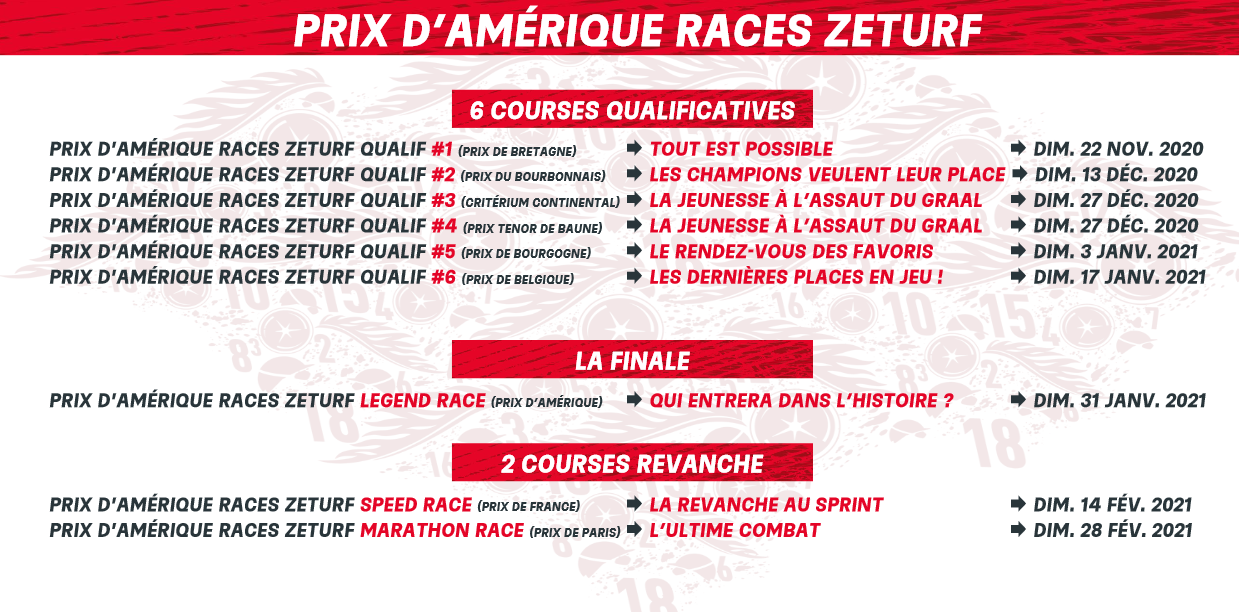 PRIX D'AMÉRIQUE RACES ZETURF

6 COURSES QUALIFICATIVES

PRIX D'AMÉRIQUE RACES ZETURF QUALIF #1 (PRIX DE BRETAGNE) ➡ TOUT EST POSSIBLE ➡ DIM. 22 NOV. 2020
PRIX D'AMÉRIQUE RACES ZETURF QUALIF #2 (PRIX DU BOURBONNAIS) ➡ LES CHAMPIONS VEULENT LEUR PLACE ➡ DIM. 13 DÉC. 2020
PRIX D'AMÉRIQUE RACES ZETURF QUALIF #3 (CRITÉRIUM CONTINENTAL) ➡ LA JEUNESSE À L'ASSAUT DU GRAAL ➡ DIM. 27 DÉC. 2020
PRIX D'AMÉRIQUE RACES ZETURF QUALIF #4 (PRIX TENOR DE BAUNE) ➡ LA JEUNESSE À L'ASSAUT DU GRAAL ➡ DIM. 27 DÉC. 2020
PRIX D'AMÉRIQUE RACES ZETURF QUALIF #5 (PRIX DE BOURGOGNE) ➡ LE RENDEZ-VOUS DES FAVORIS ➡ DIM. 3 JANV. 2021
PRIX D'AMÉRIQUE RACES ZETURF QUALIF #6 (PRIX DE BELGIQUE) ➡ LES DERNIÈRES PLACES EN JEU ! ➡ DIM. 17 JANV. 2021

LA FINALE

PRIX D'AMÉRIQUE RACES ZETURF LEGEND RACE (PRIX D'AMÉRIQUE) ➡ QUI ENTRERA DANS L'HISTOIRE ? ➡ DIM. 31 JANV. 2021

2 COURSES REVANCHE

PRIX D'AMÉRIQUE RACES ZETURF SPEED RACE (PRIX DE FRANCE) ➡ LA REVANCHE AU SPRINT ➡ DIM. 14 FÉV. 2021
PRIX D'AMÉRIQUE RACES ZETURF MARATHON RACE (PRIX DE PARIS) ➡ L'ULTIME COMBAT ➡ DIM. 28 FÉV. 2021